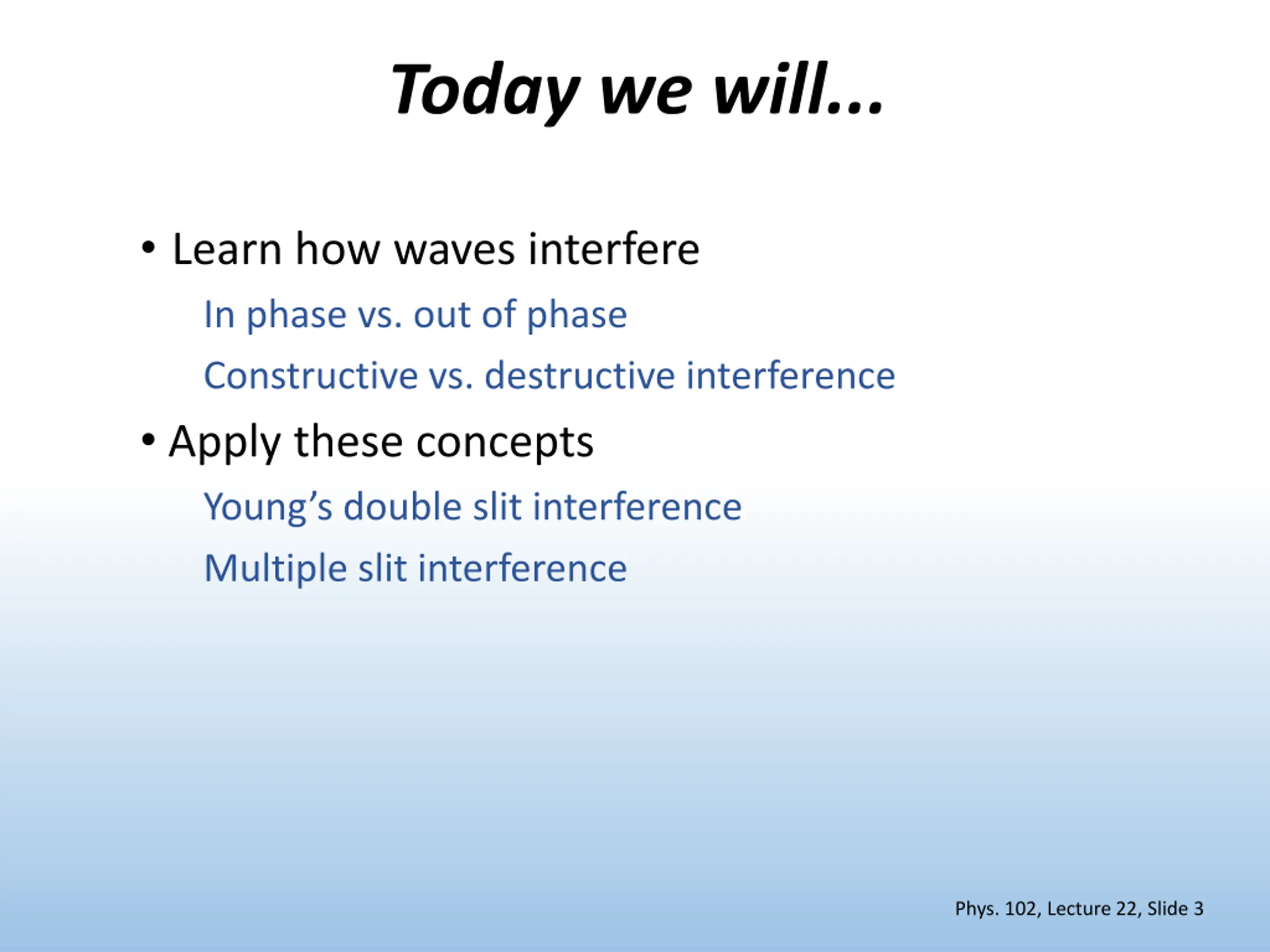 Today we will...

• Learn how waves interfere

In phase vs. out of phase

Constructive vs. destructive interference

• Apply these concepts

Young’s double slit interference

Multiple slit interference

Phys. 102, Lecture 22, Slide 3